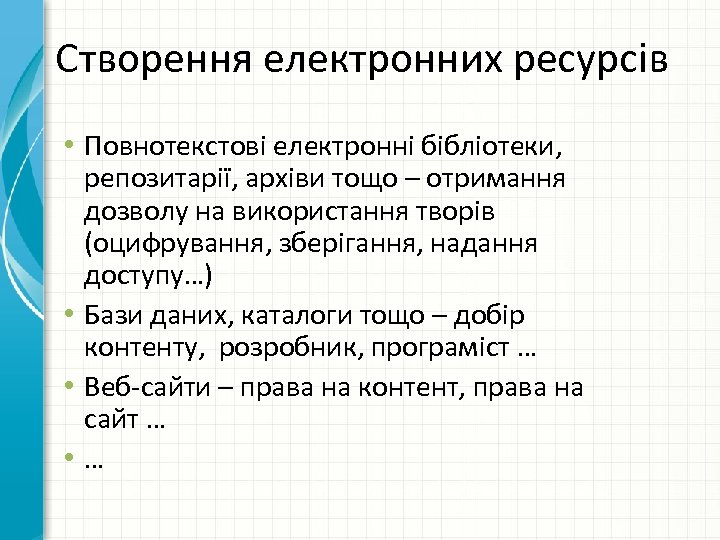 Створення електронних ресурсів

• Повнотекстові електронні бібліотеки, репозитарії, архіви тощо – отримання дозволу на використання творів (оцифрування, зберігання, надання доступу…)
• Бази даних, каталоги тощо – добір контенту,  розробник, програміст …
• Веб-сайти – права на контент, права на сайт …
• …